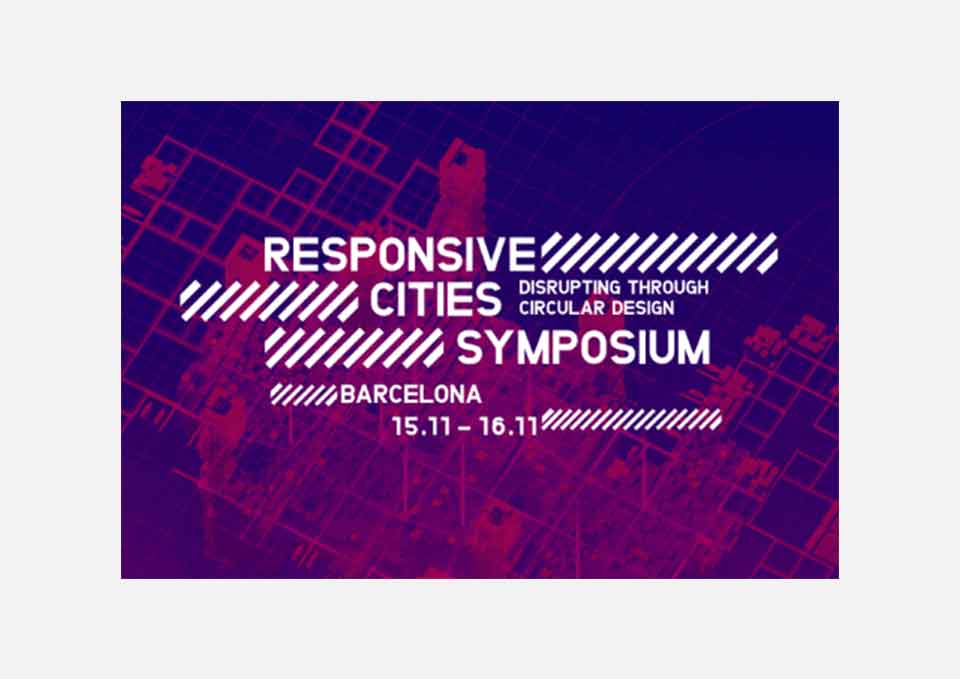 RESPONSIVE
CITIES
DISRUPTING THROUGH CIRCULAR DESIGN
SYMPOSIUM
BARCELONA
15.11 – 16.11